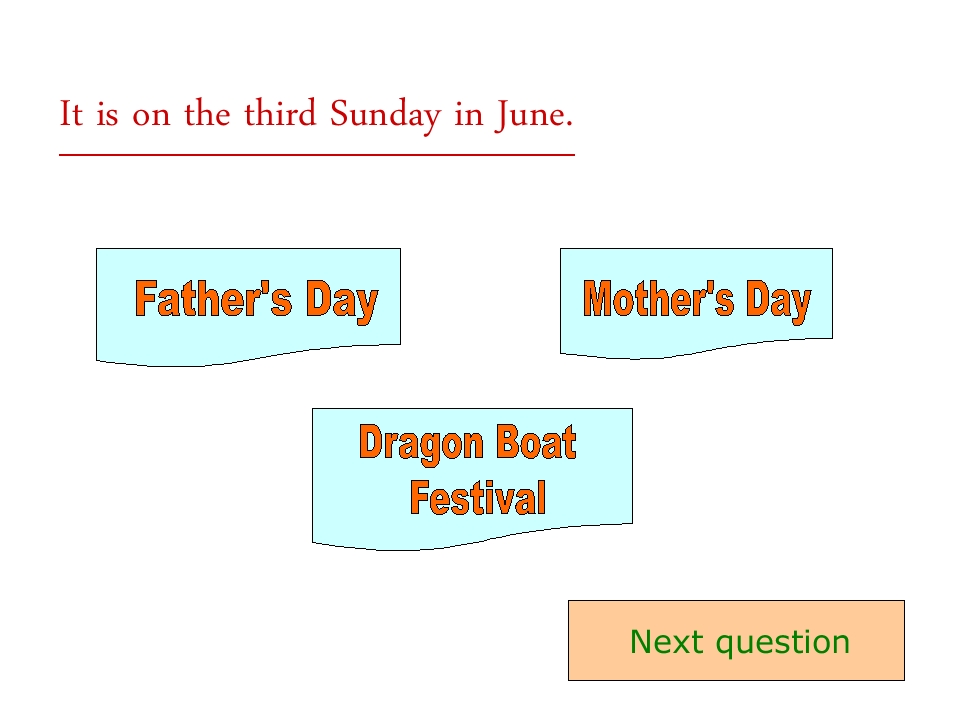 It is on the third Sunday in June.

Father's Day

Mother's Day

Dragon Boat Festival

Next question